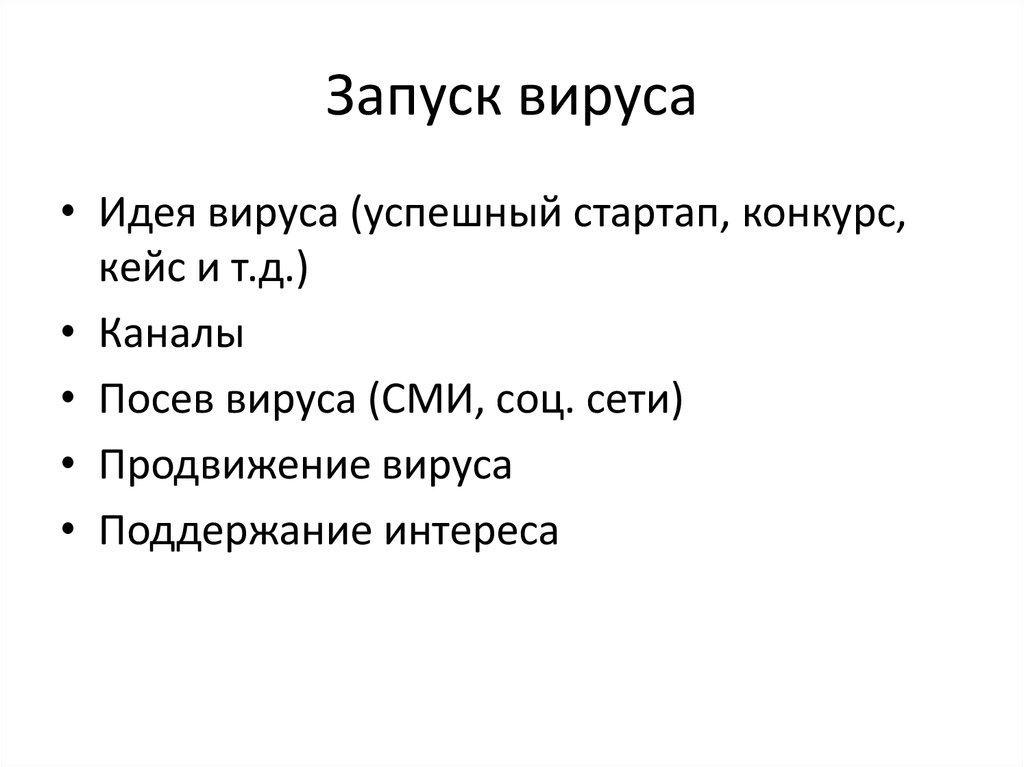 Запуск вируса

• Идея вируса (успешный стартап, конкурс, кейс и т.д.)
• Каналы
• Посев вируса (СМИ, соц. сети)
• Продвижение вируса
• Поддержание интереса